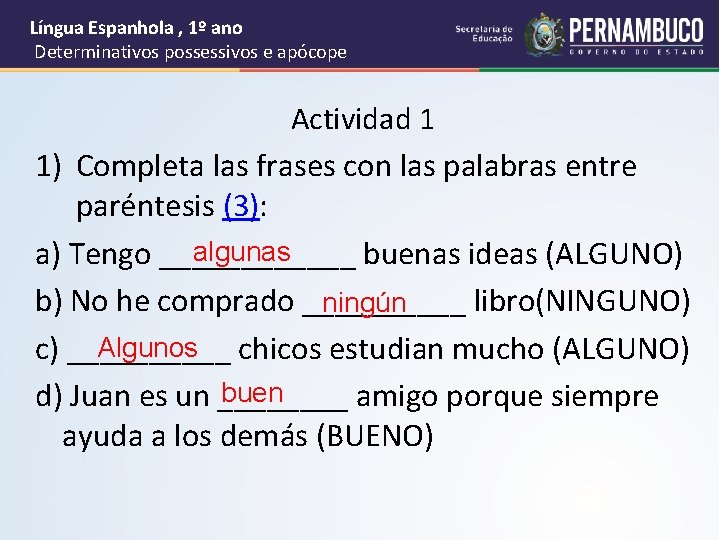 Língua Espanhola , 1º ano
Determinativos possessivos e apócope

Secretaria de Educação
PERNAMBUCO
GOVERNO DO ESTADO

Actividad 1

1) Completa las frases con las palabras entre paréntesis (3):

a) Tengo algunas buenas ideas (ALGUNO)

b) No he comprado ningún libro(NINGUNO)

c) Algunos chicos estudian mucho (ALGUNO)

d) Juan es un buen amigo porque siempre ayuda a los demás (BUENO)